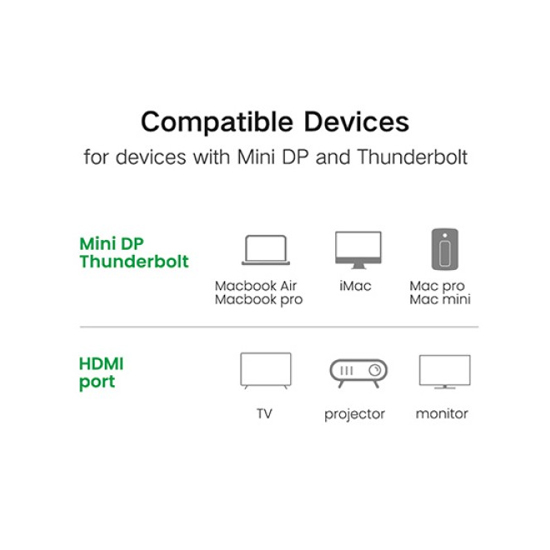 Compatible Devices
for devices with Mini DP and Thunderbolt

Mini DP
Thunderbolt

Macbook Air
Macbook pro

iMac

Mac pro
Mac mini

HDMI
port

TV

projector

monitor